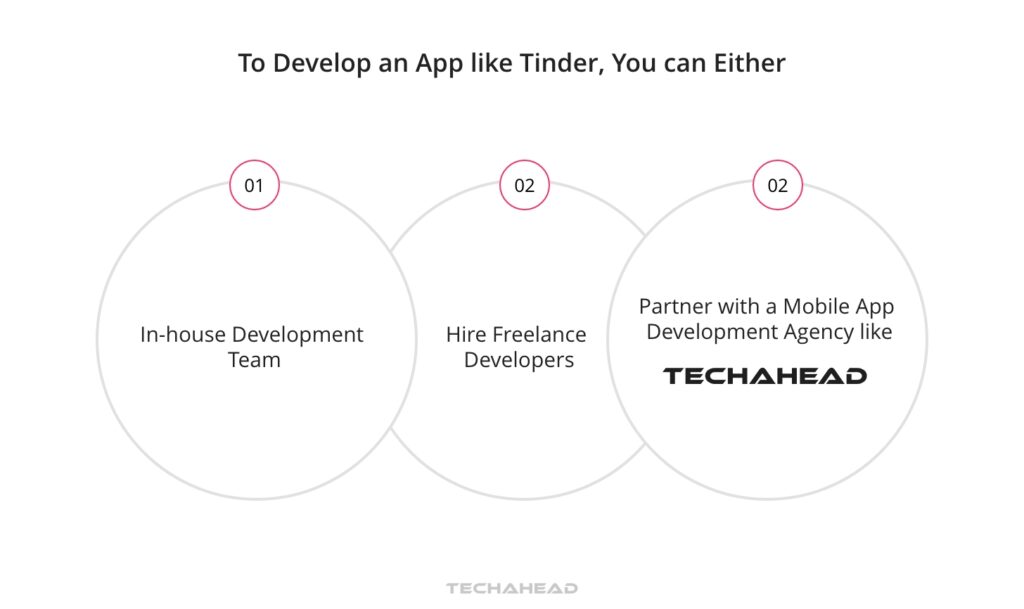 To Develop an App like Tinder, You can Either

01

In-house Development Team

02

Hire Freelance Developers

02

Partner with a Mobile App Development Agency like

TECHAHEAD

TECHAHEAD